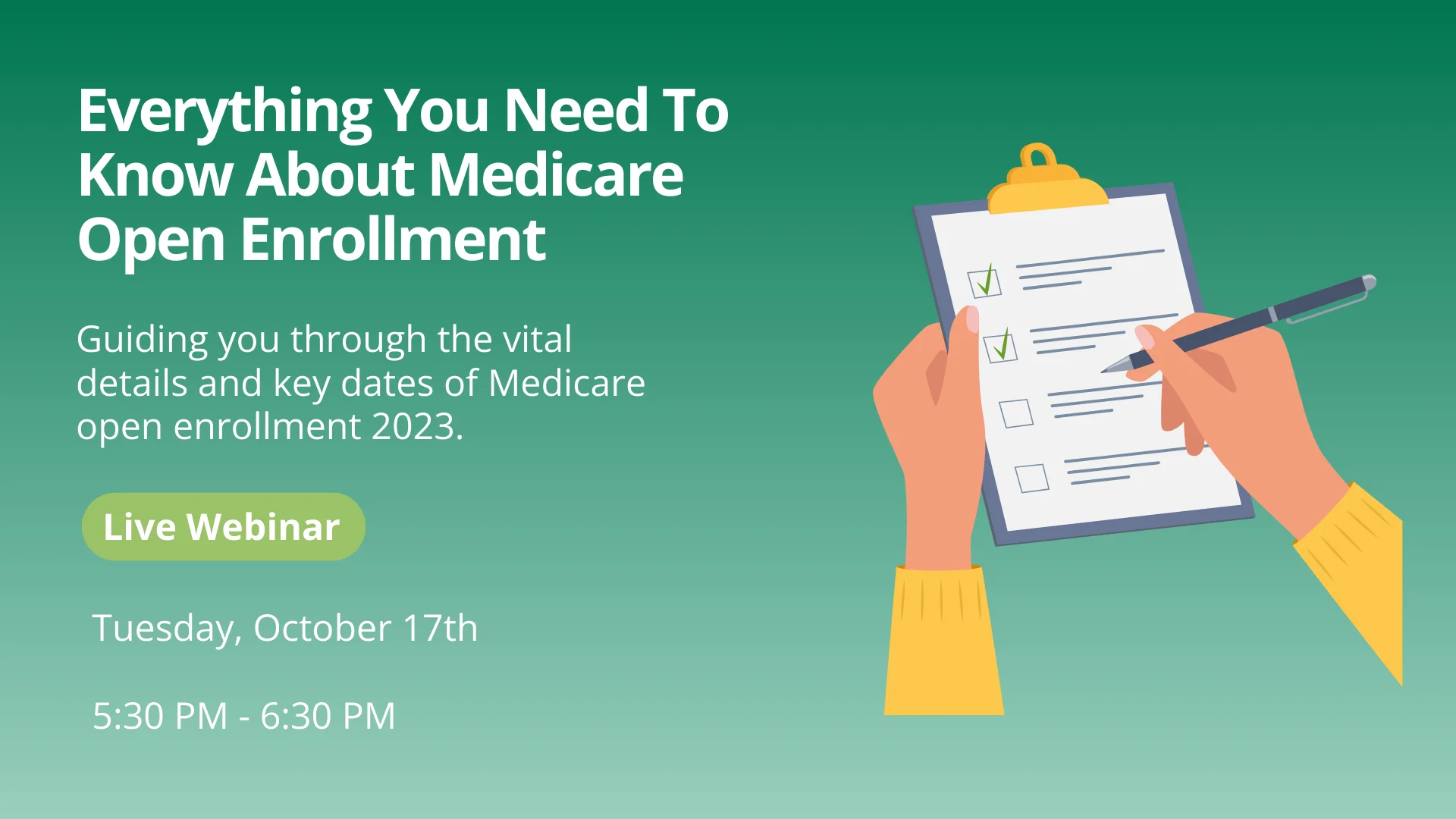 Everything You Need To Know About Medicare Open Enrollment

Guiding you through the vital details and key dates of Medicare open enrollment 2023.

Live Webinar

Tuesday, October 17th

5:30 PM - 6:30 PM